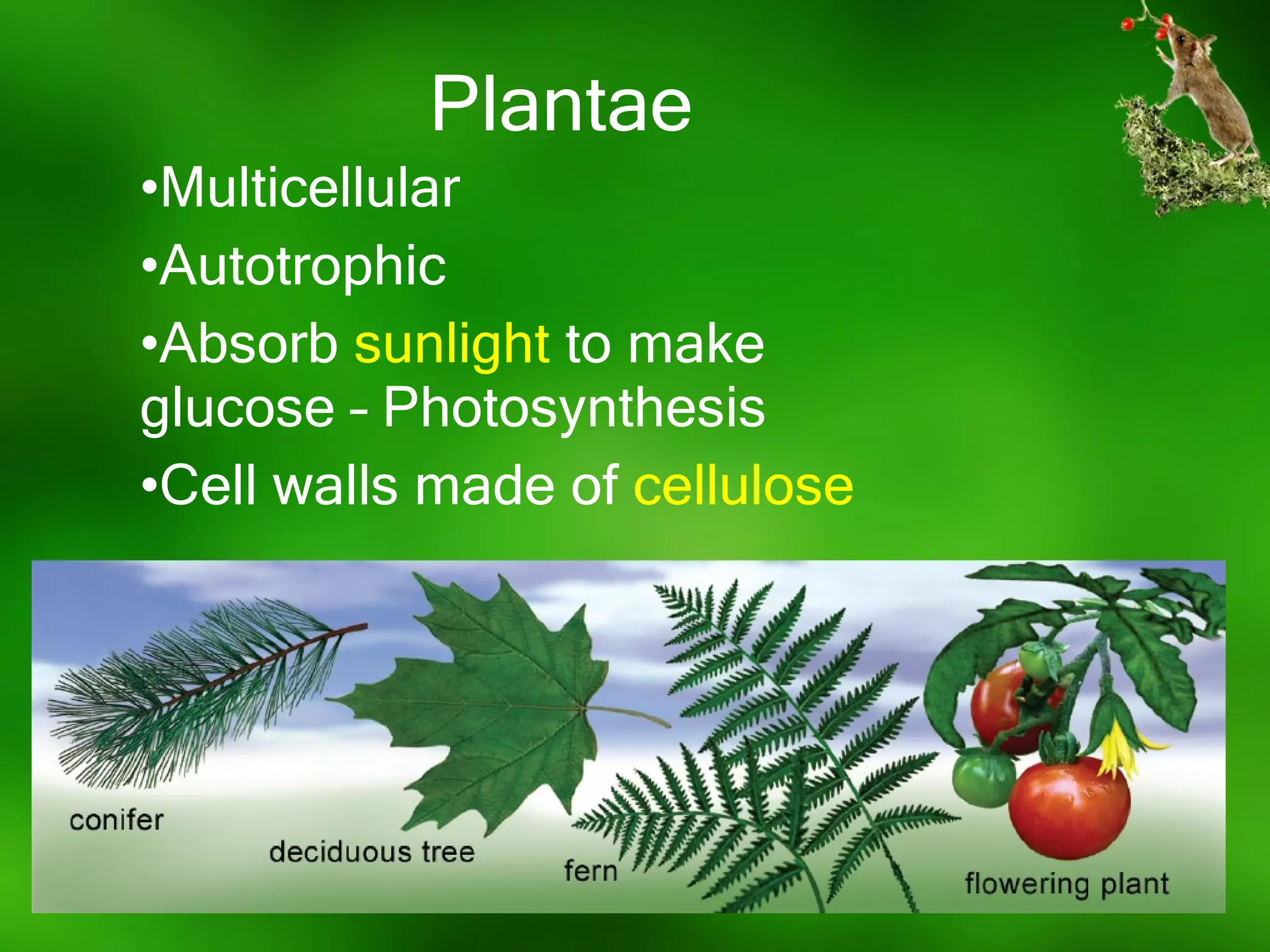 Plantae

•Multicellular

•Autotrophic

•Absorb sunlight to make glucose – Photosynthesis

•Cell walls made of cellulose

conifer

deciduous tree

fern

flowering plant